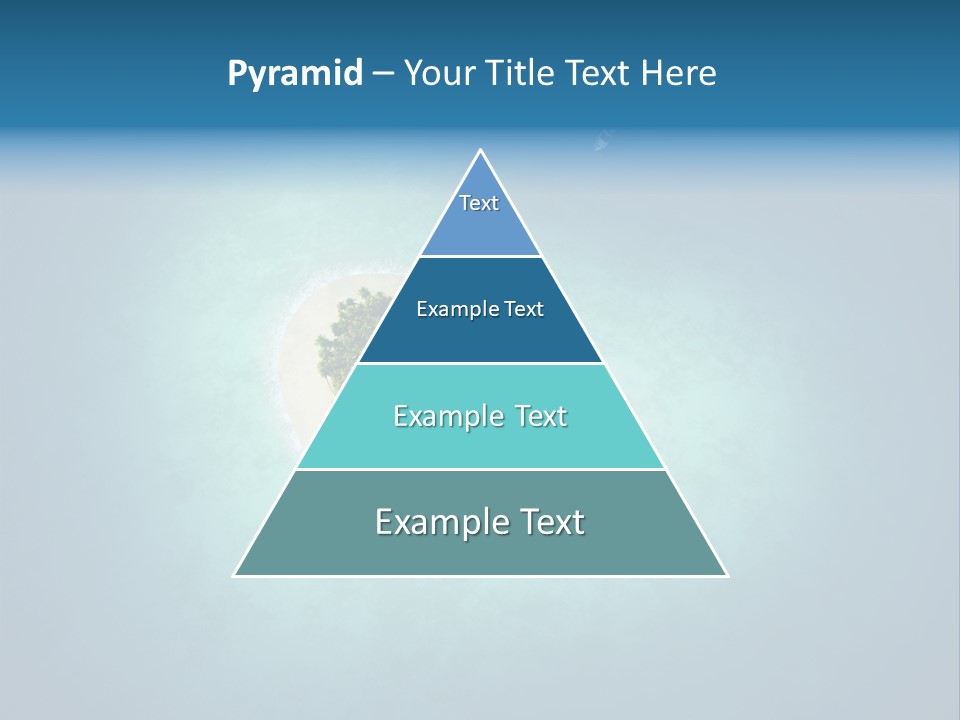 Pyramid – Your Title Text Here

Text

Example Text

Example Text

Example Text